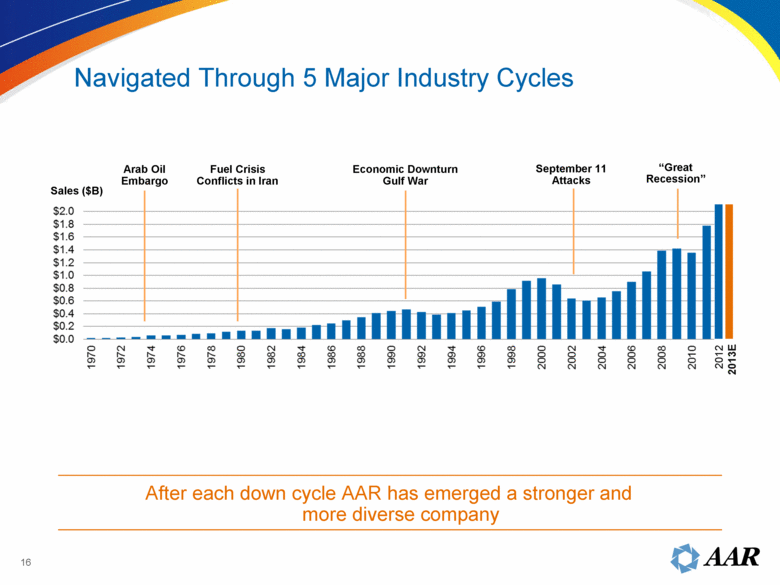 Navigated Through 5 Major Industry Cycles

Arab Oil Embargo

Fuel Crisis Conflicts in Iran

Economic Downturn Gulf War

September 11 Attacks

“Great Recession”

Sales ($B)

$2.0
$1.8
$1.6
$1.4
$1.2
$1.0
$0.8
$0.6
$0.4
$0.2
$0.0

1970 1972 1974 1976 1978 1980 1982 1984 1986 1988 1990 1992 1994 1996 1998 2000 2002 2004 2006 2008 2010 2012 2013E

After each down cycle AAR has emerged a stronger and more diverse company

16

AAR